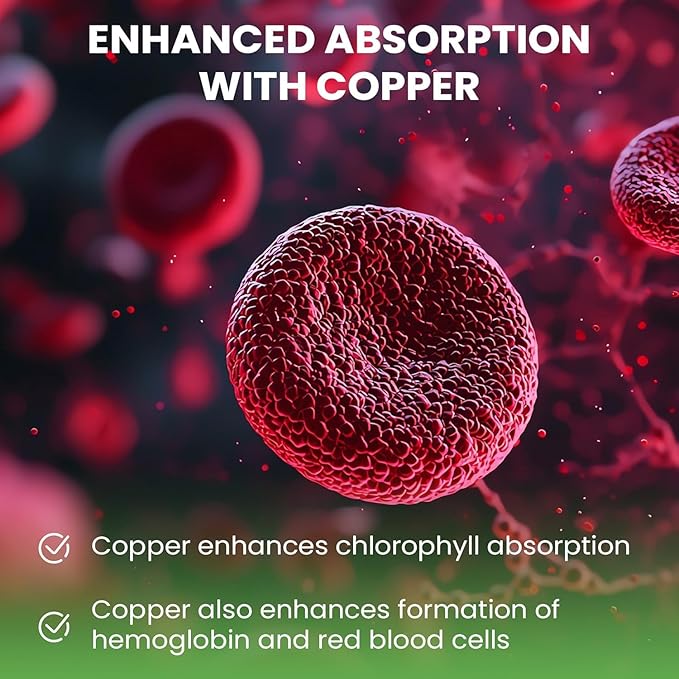 ENHANCED ABSORPTION WITH COPPER

Copper enhances chlorophyll absorption

Copper also enhances formation of hemoglobin and red blood cells